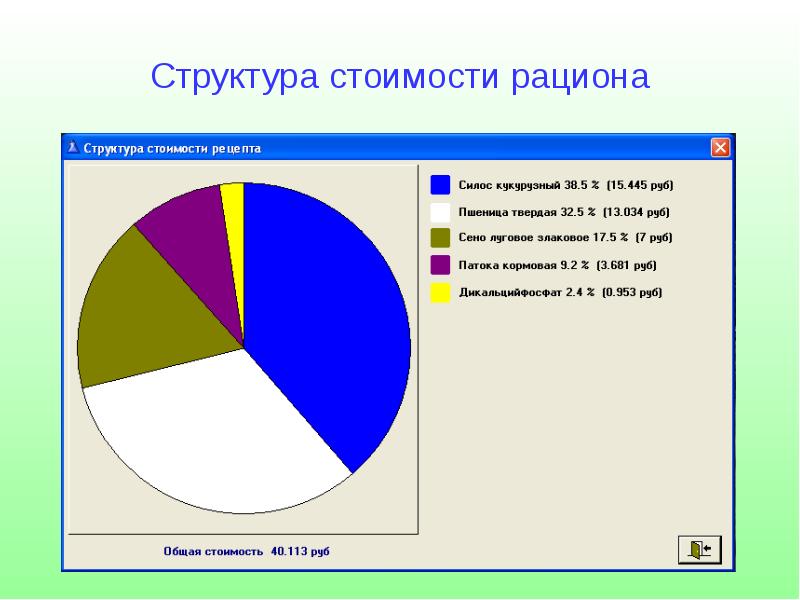 Структура стоимости рациона

Структура стоимости рецепта

Силос кукурузный 38.5 % (15.445 руб)
Пшеница твердая 32.5 % (13.034 руб)
Сено луговое злаковое 17.5 % (7 руб)
Патока кормовая 9.2 % (3.681 руб)
Дикальцийфосфат 2.4 % (0.953 руб)

Общая стоимость 40.113 руб